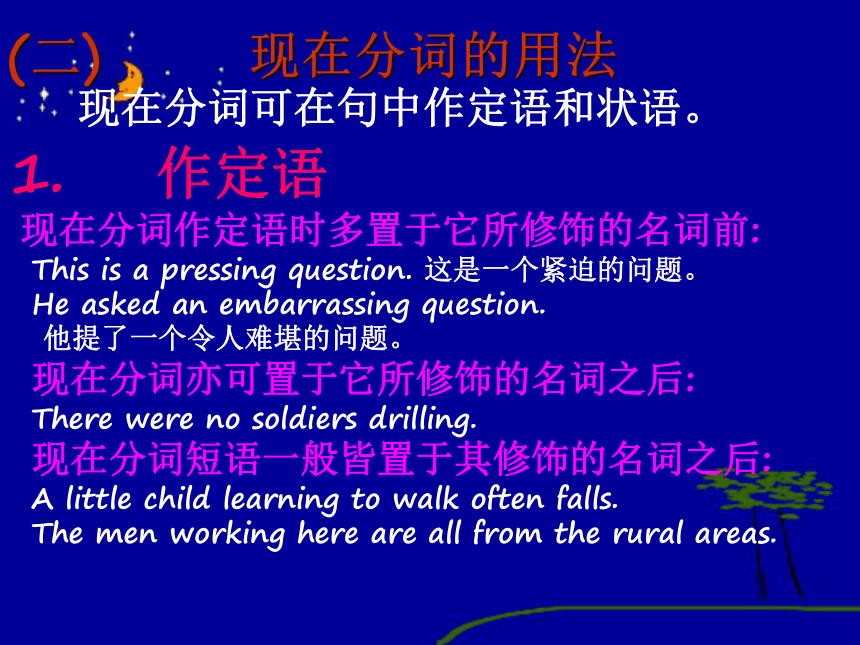 (二) 现在分词的用法

现在分词可在句中作定语和状语。

1. 作定语

现在分词作定语时多置于它所修饰的名词前:

This is a pressing question. 这是一个紧迫的问题。

He asked an embarrassing question.
他提了一个令人难堪的问题。

现在分词亦可置于它所修饰的名词之后:

There were no soldiers drilling.

现在分词短语一般皆置于其修饰的名词之后:

A little child learning to walk often falls.

The men working here are all from the rural areas.